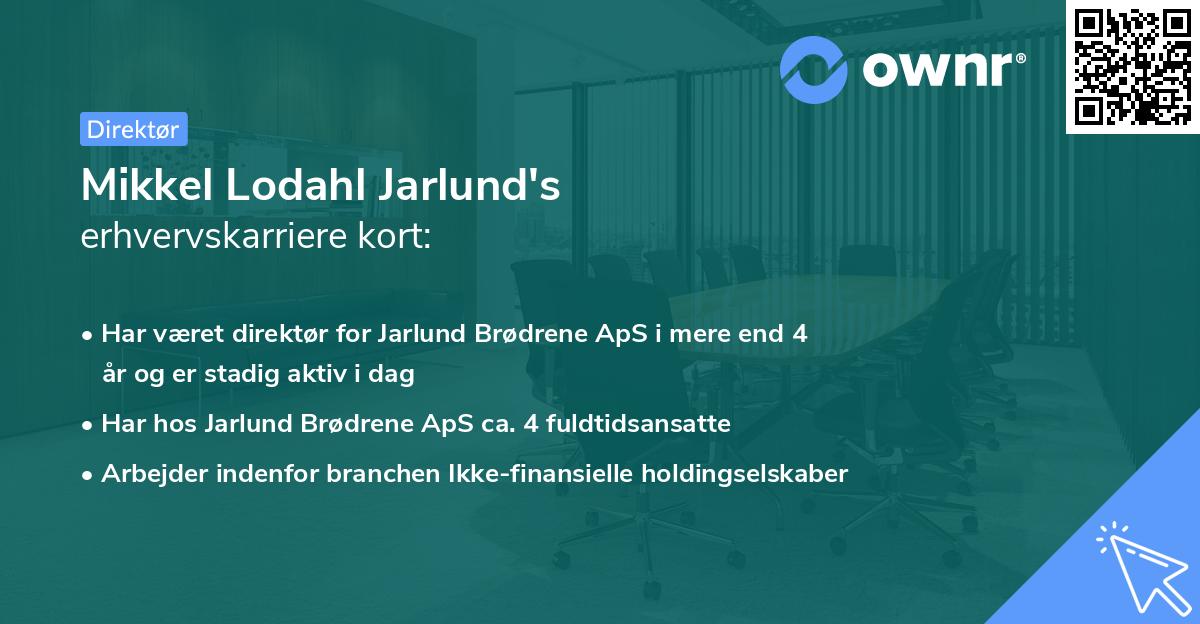 ownr®

Direktør

Mikkel Lodahl Jarlund's
erhvervskarriere kort:

• Har været direktør for Jarlund Brødrene ApS i mere end 4 år og er stadig aktiv i dag
• Har hos Jarlund Brødrene ApS ca. 4 fuldtidsansatte
• Arbejder indenfor branchen Ikke-finansielle holdingselskaber